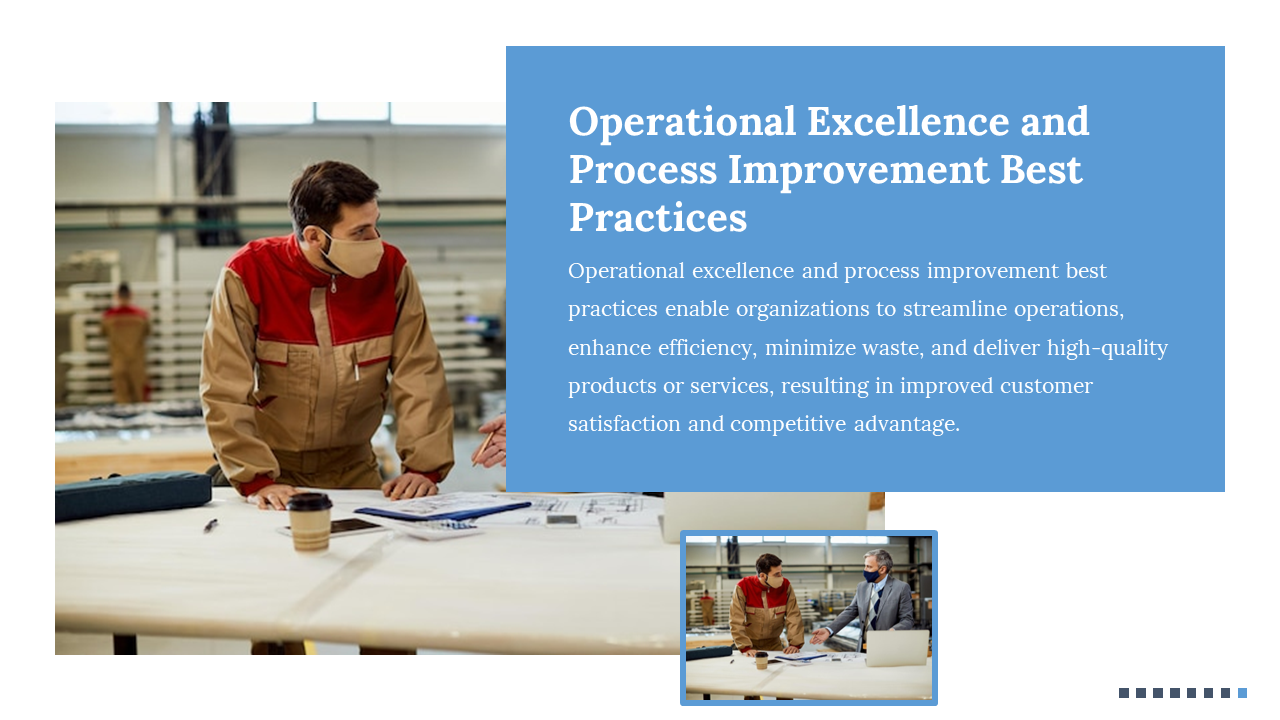 Operational Excellence and Process Improvement Best Practices

Operational excellence and process improvement best practices enable organizations to streamline operations, enhance efficiency, minimize waste, and deliver high-quality products or services, resulting in improved customer satisfaction and competitive advantage.